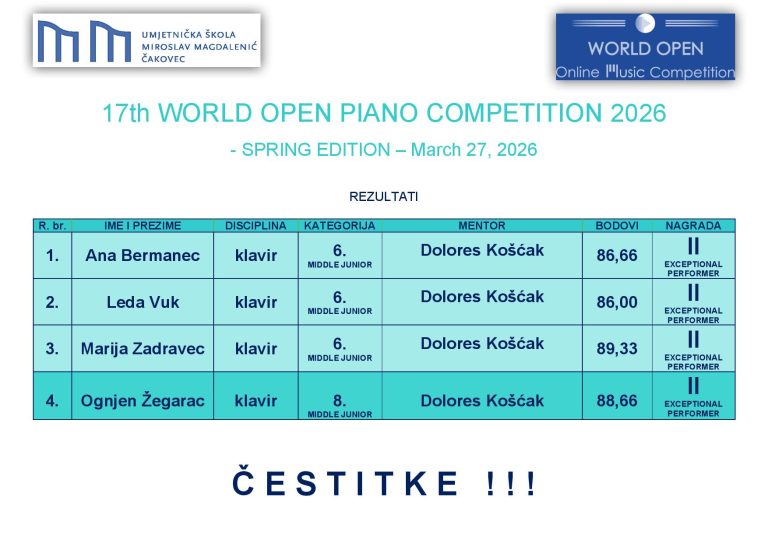 UMJETNIČKA ŠKOLA
MIROSLAV MAGDALENIĆ
ČAKOVEC

WORLD OPEN
Online Music Competition

17th WORLD OPEN PIANO COMPETITION 2026

- SPRING EDITION – March 27, 2026

REZULTATI

| R. br. | IME I PREZIME | DISCIPLINA | KATEGORIJA | MENTOR | BODOVI | NAGRADA |
|---|---|---|---|---|---|---|
| 1. | Ana Bermanec | klavir | 6. MIDDLE JUNIOR | Dolores Košćak | 86,66 | II EXCEPTIONAL PERFORMER |
| 2. | Leda Vuk | klavir | 6. MIDDLE JUNIOR | Dolores Košćak | 86,00 | II EXCEPTIONAL PERFORMER |
| 3. | Marija Zadravec | klavir | 6. MIDDLE JUNIOR | Dolores Košćak | 89,33 | II EXCEPTIONAL PERFORMER |
| 4. | Ognjen Žegarac | klavir | 8. MIDDLE JUNIOR | Dolores Košćak | 88,66 | II EXCEPTIONAL PERFORMER |

ČESTITKE !!!